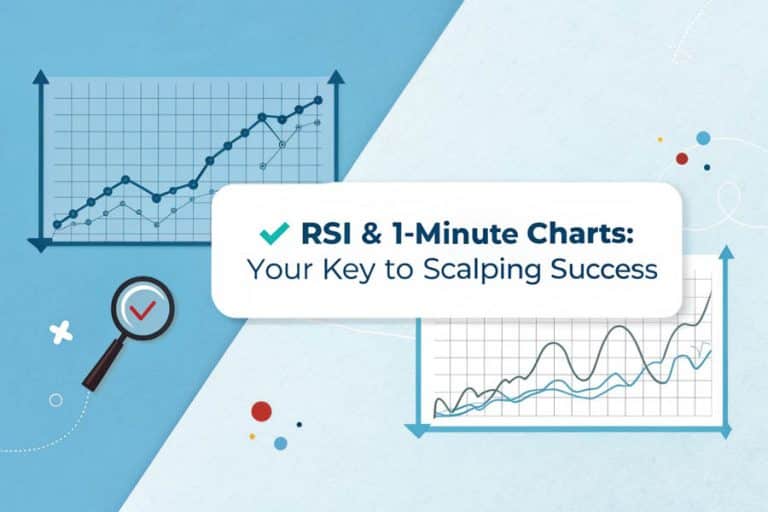 RSI & 1-Minute Charts:
Your Key to Scalping Success